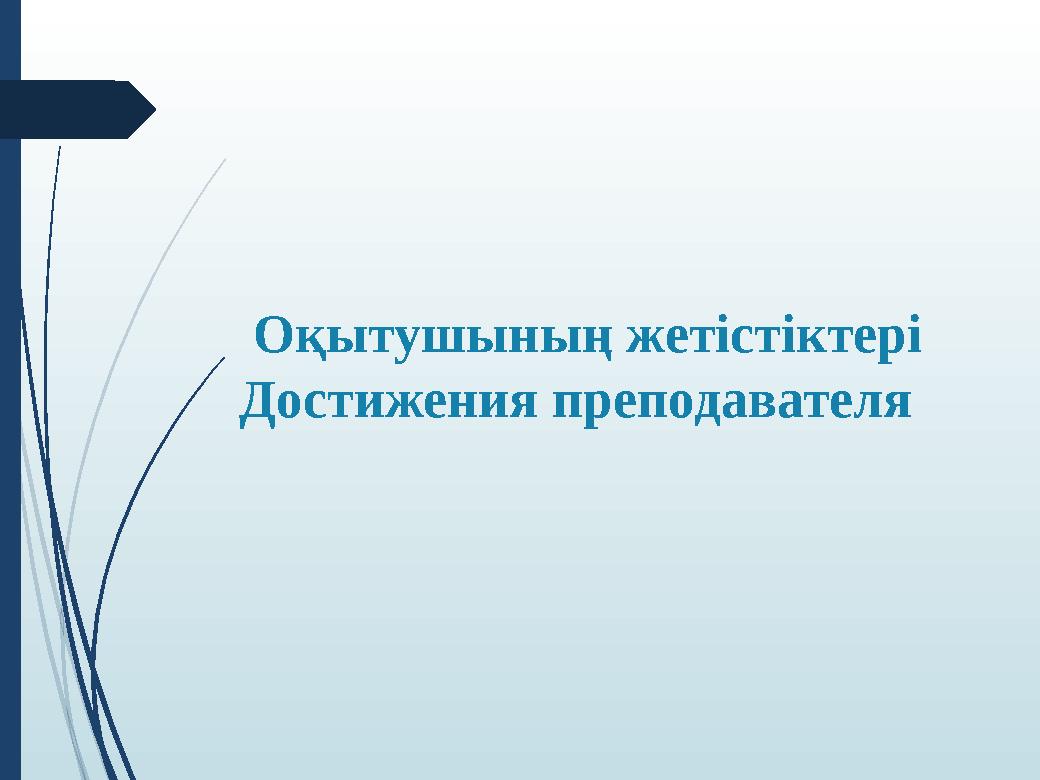 Оқытушының жетістіктері
Достижения преподавателя